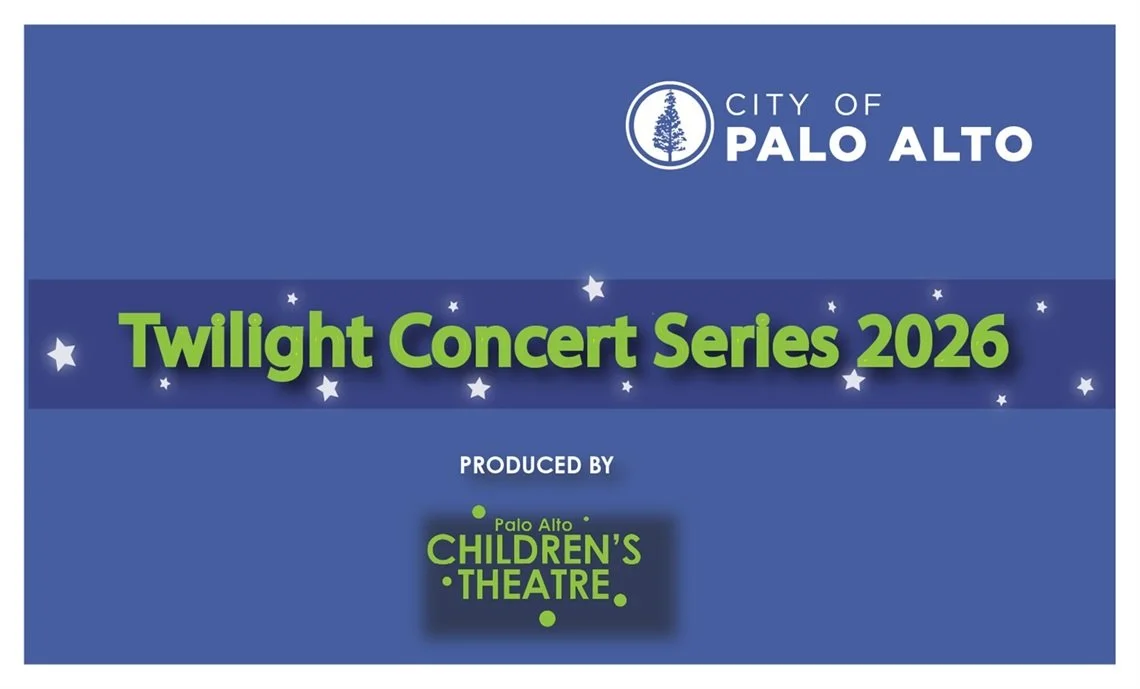 CITY OF
PALO ALTO

Twilight Concert Series 2026

PRODUCED BY

Palo Alto
CHILDREN'S
THEATRE